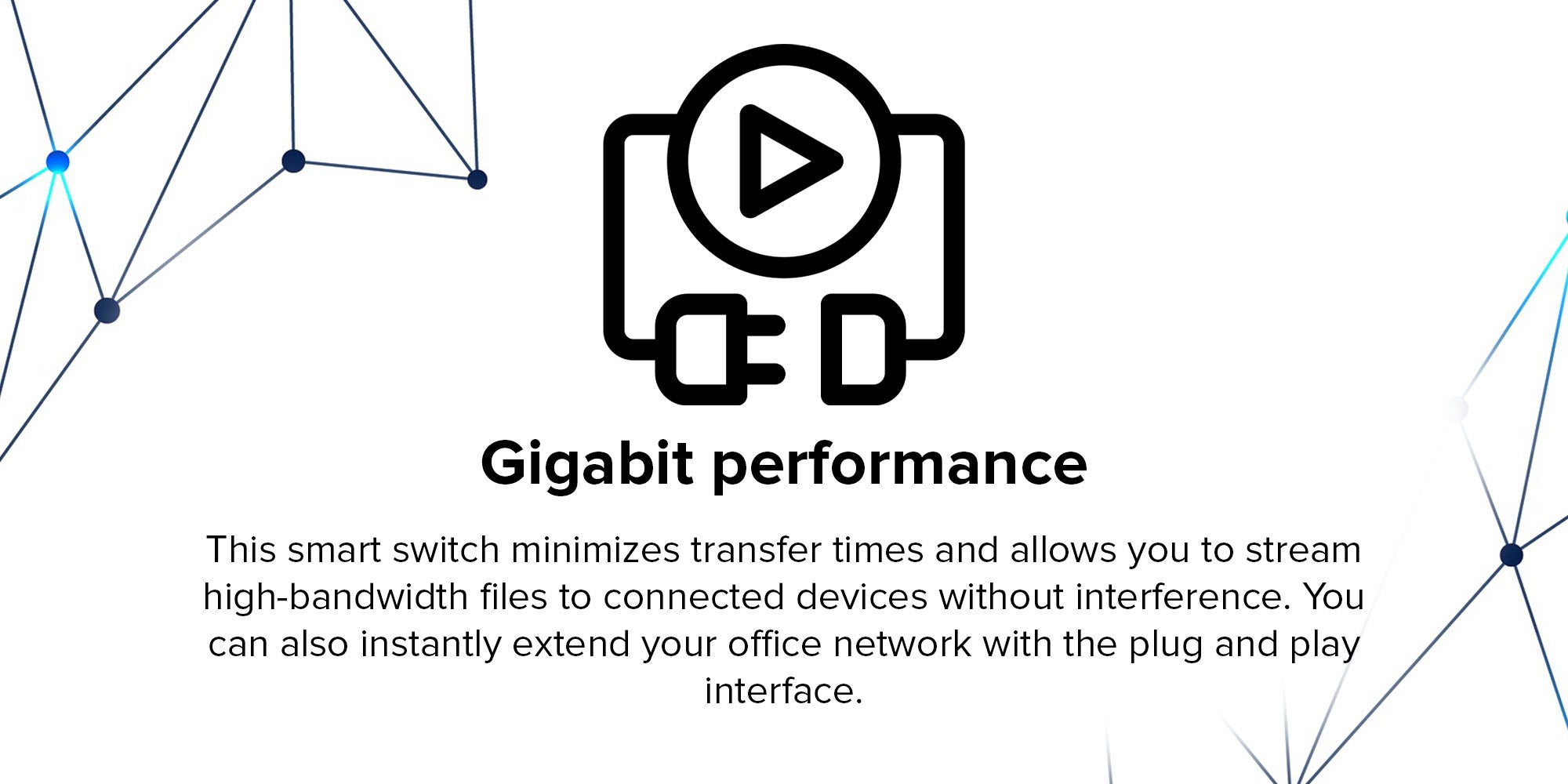 Gigabit performance

This smart switch minimizes transfer times and allows you to stream high-bandwidth files to connected devices without interference. You can also instantly extend your office network with the plug and play interface.